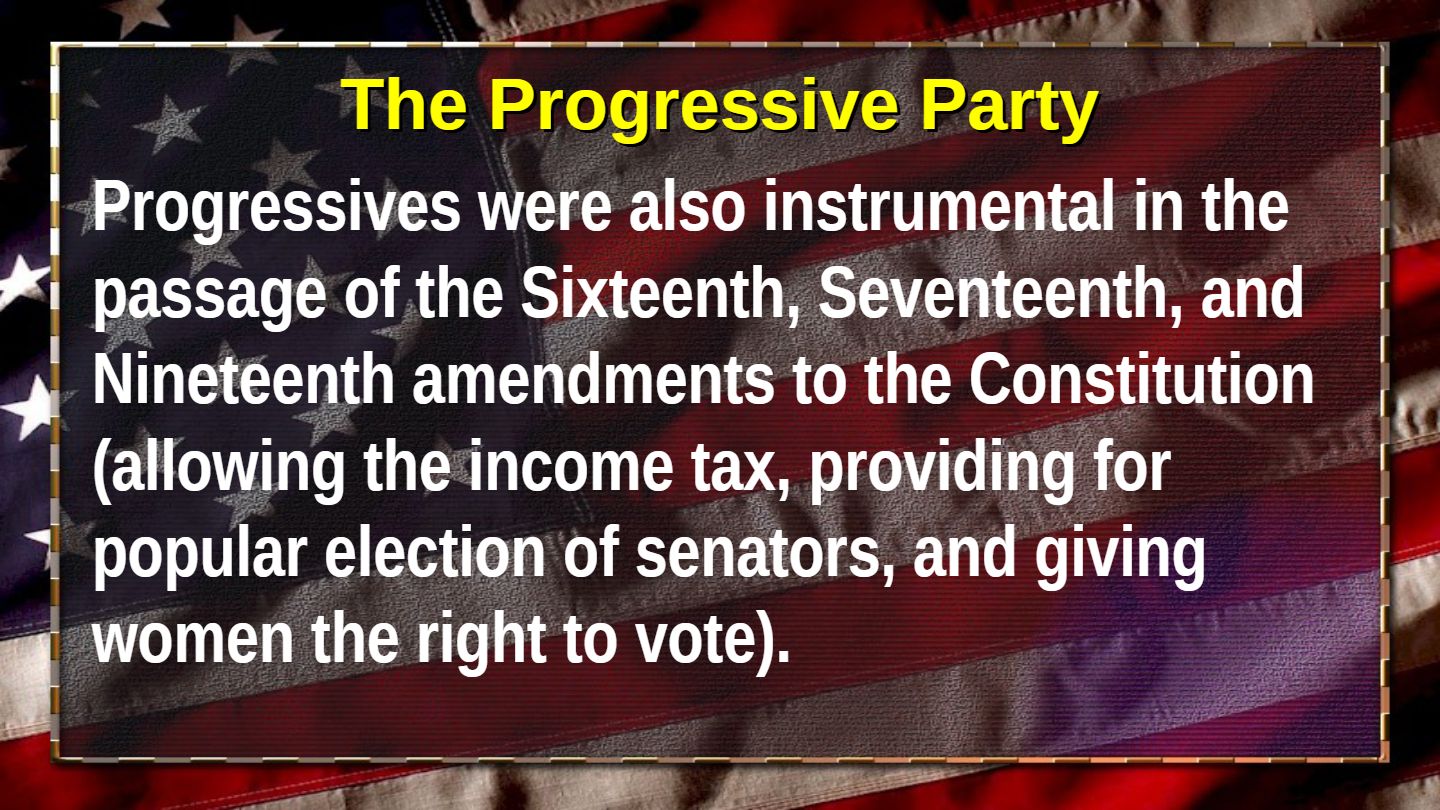 The Progressive Party

Progressives were also instrumental in the passage of the Sixteenth, Seventeenth, and Nineteenth amendments to the Constitution (allowing the income tax, providing for popular election of senators, and giving women the right to vote).